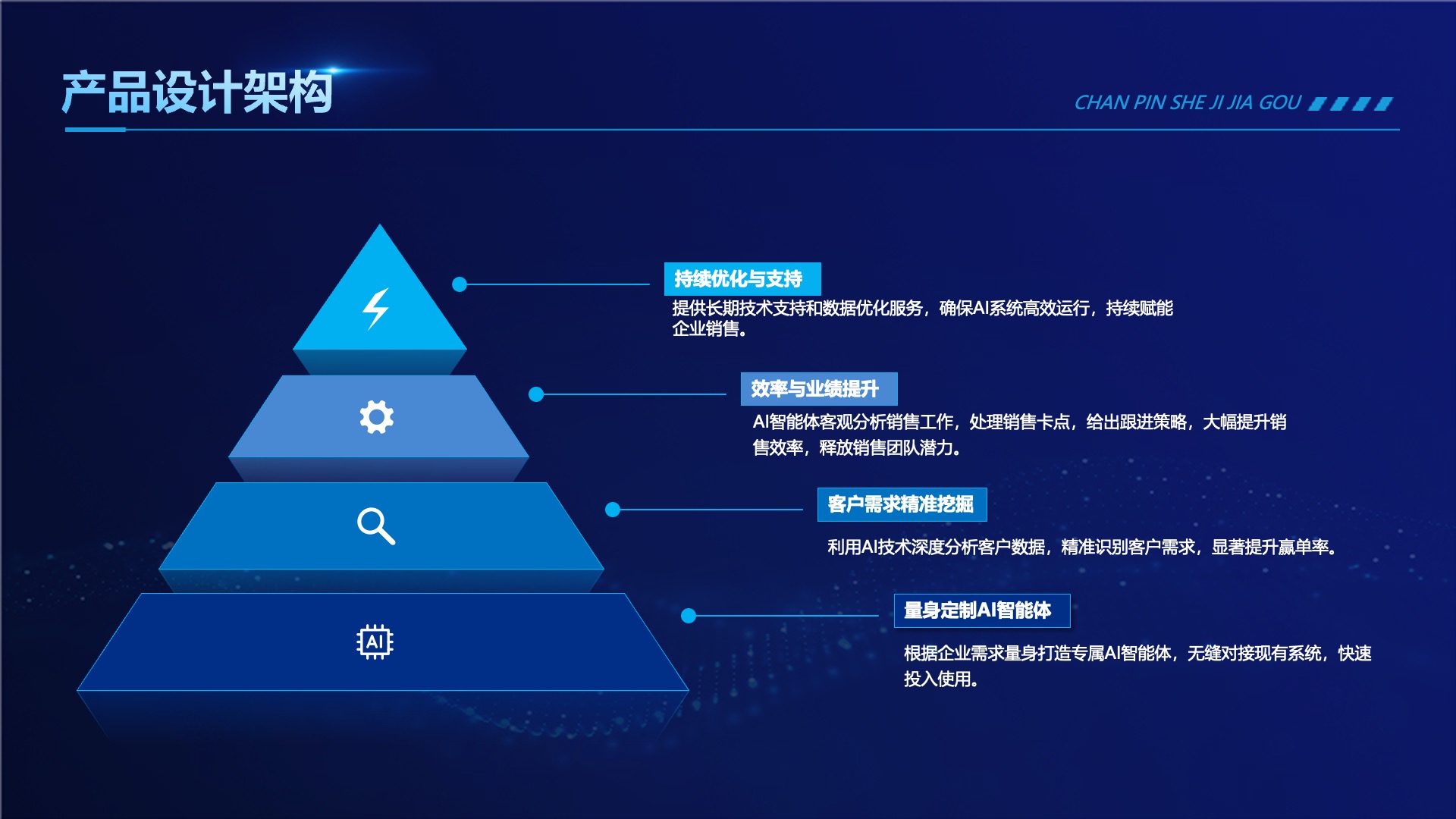 产品设计架构

CHAN PIN SHE JI JIA GOU

AI

持续优化与支持

提供长期技术支持和数据优化服务，确保AI系统高效运行，持续赋能企业销售。

效率与业绩提升

AI智能体客观分析销售工作，处理销售卡点，给出跟进策略，大幅提升销售效率，释放销售团队潜力。

客户需求精准挖掘

利用AI技术深度分析客户数据，精准识别客户需求，显著提升赢单率。

量身定制AI智能体

根据企业需求量身打造专属AI智能体，无缝对接现有系统，快速投入使用。